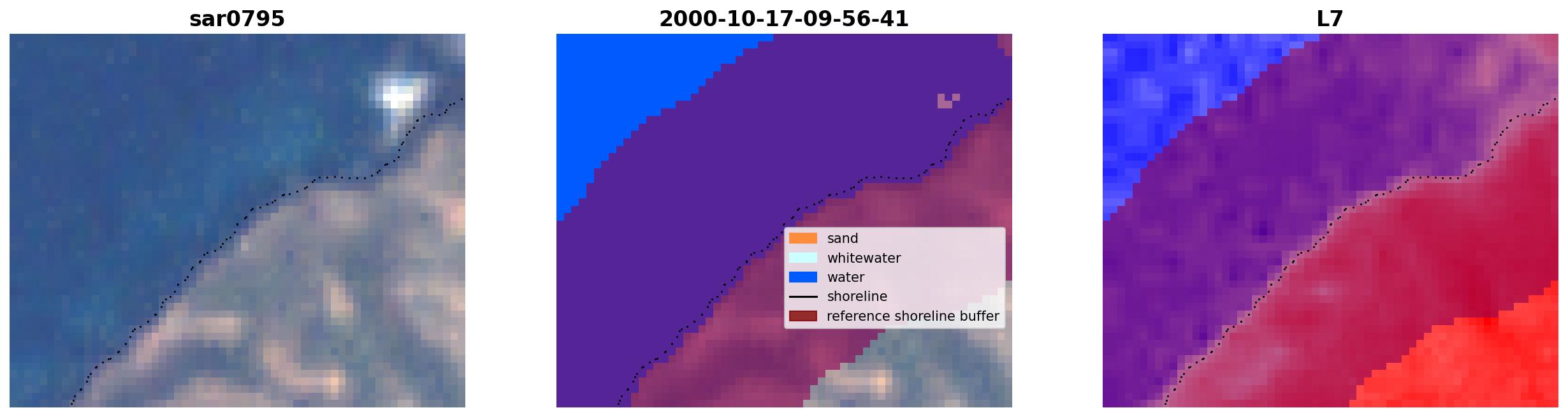 sar0795

2000-10-17-09-56-41

sand
whitewater
water
shoreline
reference shoreline buffer

L7